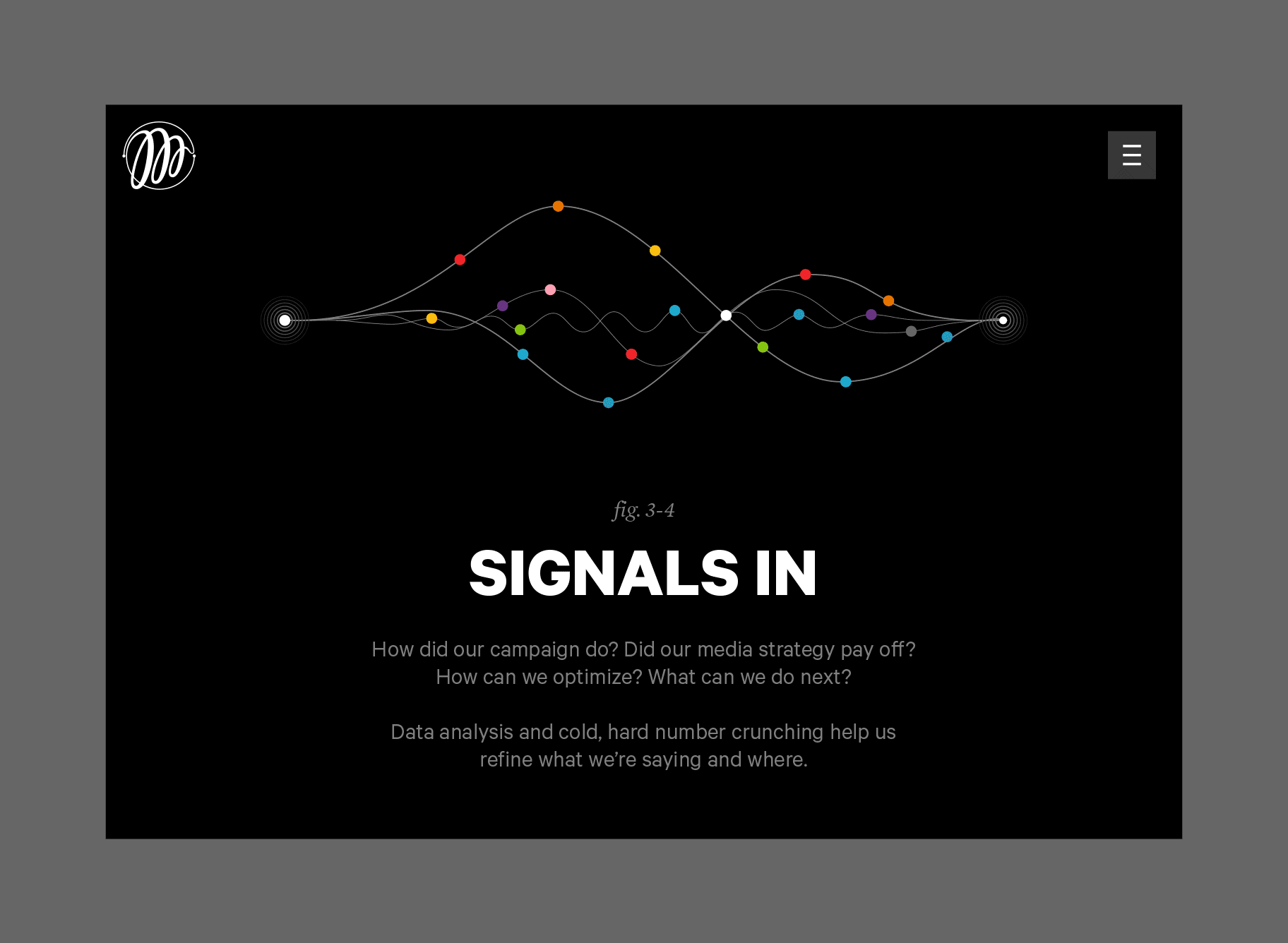 fig. 3-4

SIGNALS IN

How did our campaign do? Did our media strategy pay off? How can we optimize? What can we do next?

Data analysis and cold, hard number crunching help us refine what we're saying and where.